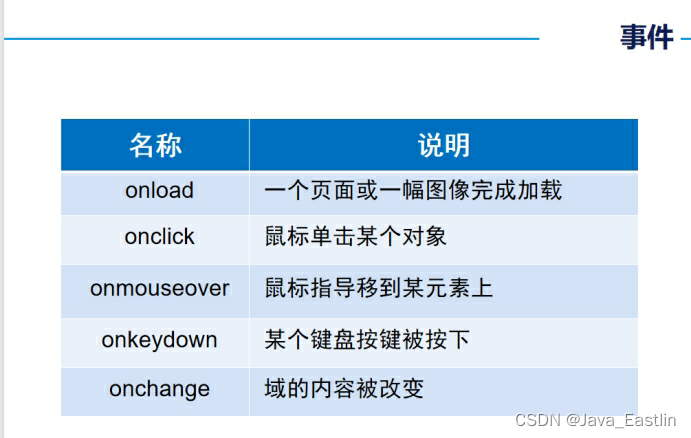 事件

| 名称 | 说明 |
|---|---|
| onload | 一个页面或一幅图像完成加载 |
| onclick | 鼠标单击某个对象 |
| onmouseover | 鼠标指导移到某元素上 |
| onkeydown | 某个键盘按键被按下 |
| onchange | 域的内容被改变 |

CSDN @Java_Eastlin